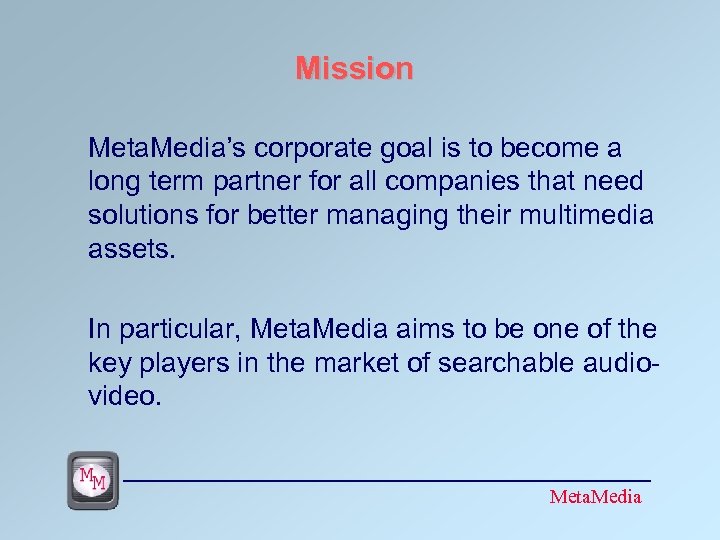 Mission

MetaMedia's corporate goal is to become a long term partner for all companies that need solutions for better managing their multimedia assets.

In particular, MetaMedia aims to be one of the key players in the market of searchable audio-video.

MM

MetaMedia